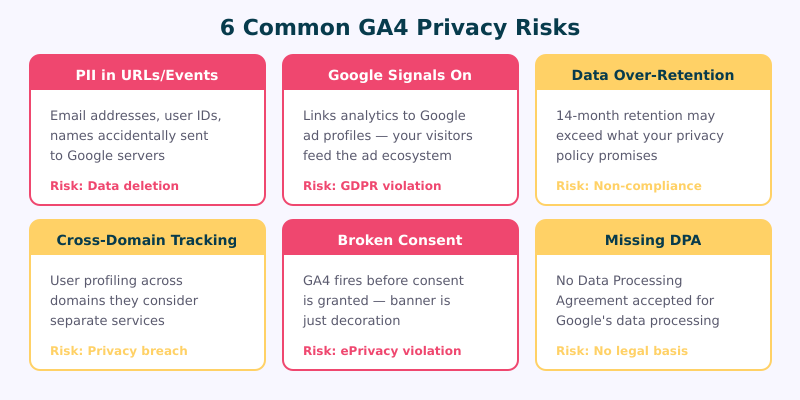 6 Common GA4 Privacy Risks

PII in URLs/Events

Email addresses, user IDs, names accidentally sent to Google servers

Risk: Data deletion

Google Signals On

Links analytics to Google ad profiles — your visitors feed the ad ecosystem

Risk: GDPR violation

Data Over-Retention

14-month retention may exceed what your privacy policy promises

Risk: Non-compliance

Cross-Domain Tracking

User profiling across domains they consider separate services

Risk: Privacy breach

Broken Consent

GA4 fires before consent is granted — banner is just decoration

Risk: ePrivacy violation

Missing DPA

No Data Processing Agreement accepted for Google's data processing

Risk: No legal basis